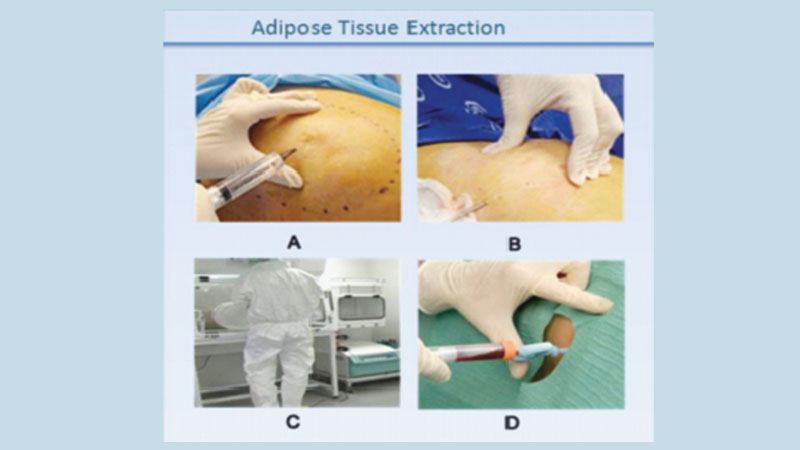 Adipose Tissue Extraction

A

B

C

D